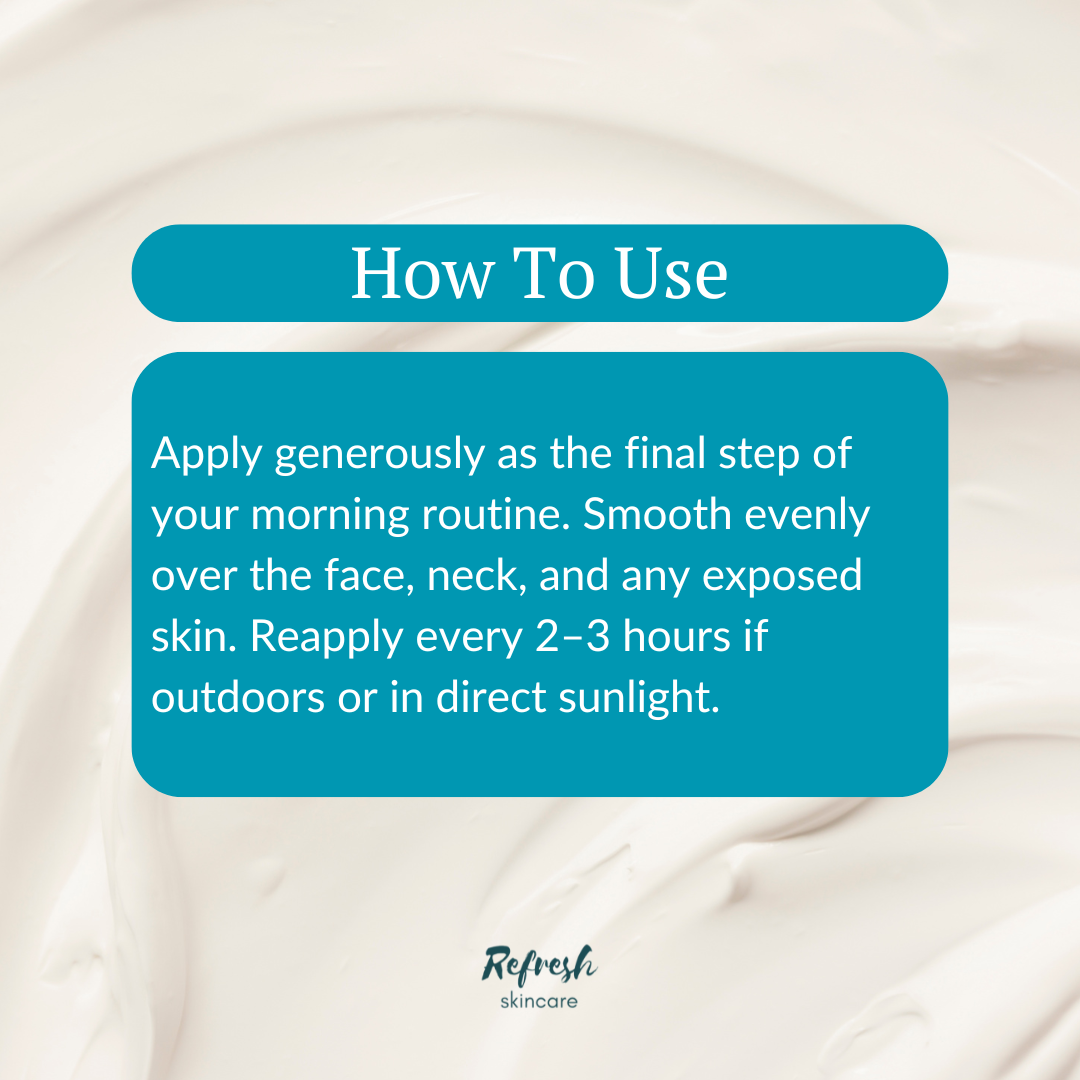 How To Use

Apply generously as the final step of your morning routine. Smooth evenly over the face, neck, and any exposed skin. Reapply every 2–3 hours if outdoors or in direct sunlight.

Refresh
skincare